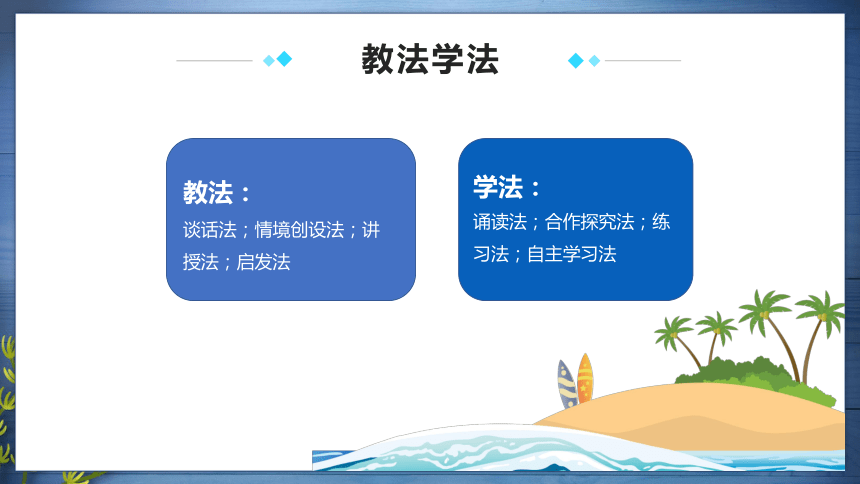 教法学法

教法：
谈话法；情境创设法；讲授法；启发法

学法：
诵读法；合作探究法；练习法；自主学习法